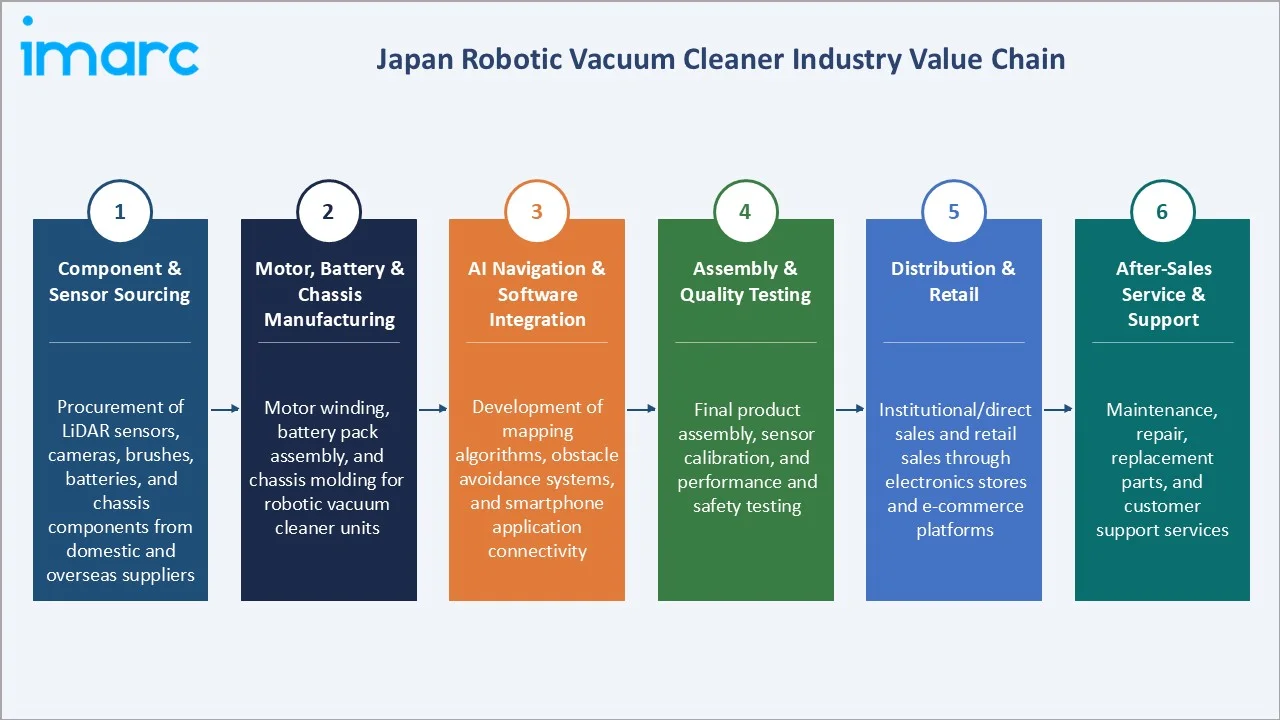 imarc

Japan Robotic Vacuum Cleaner Industry Value Chain

1
Component & Sensor Sourcing

Procurement of LiDAR sensors, cameras, brushes, batteries, and chassis components from domestic and overseas suppliers

2
Motor, Battery & Chassis Manufacturing

Motor winding, battery pack assembly, and chassis molding for robotic vacuum cleaner units

3
AI Navigation & Software Integration

Development of mapping algorithms, obstacle avoidance systems, and smartphone application connectivity

4
Assembly & Quality Testing

Final product assembly, sensor calibration, and performance and safety testing

5
Distribution & Retail

Institutional/direct sales and retail sales through electronics stores and e-commerce platforms

6
After-Sales Service & Support

Maintenance, repair, replacement parts, and customer support services